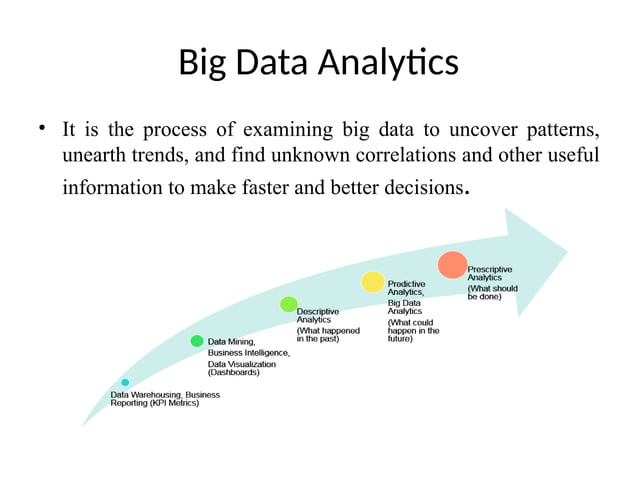 Big Data Analytics

• It is the process of examining big data to uncover patterns, unearth trends, and find unknown correlations and other useful information to make faster and better decisions.

Data Warehousing, Business Reporting (KPI Metrics)

Data Mining, Business Intelligence, Data Visualization (Dashboards)

Descriptive Analytics (What happened in the past)

Predictive Analytics, Big Data Analytics (What could happen in the future)

Prescriptive Analytics (What should be done)